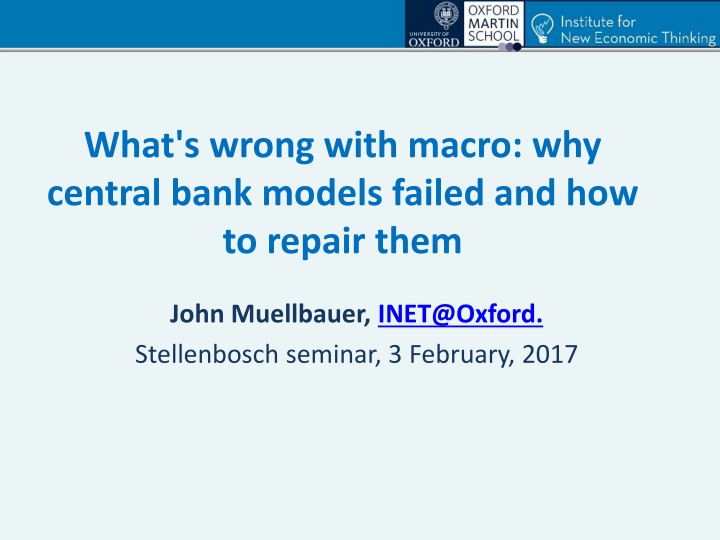 UNIVERSITY OF OXFORD

OXFORD MARTIN SCHOOL

Institute for New Economic Thinking

What's wrong with macro: why central bank models failed and how to repair them

John Muellbauer, INET@Oxford.

Stellenbosch seminar, 3 February, 2017